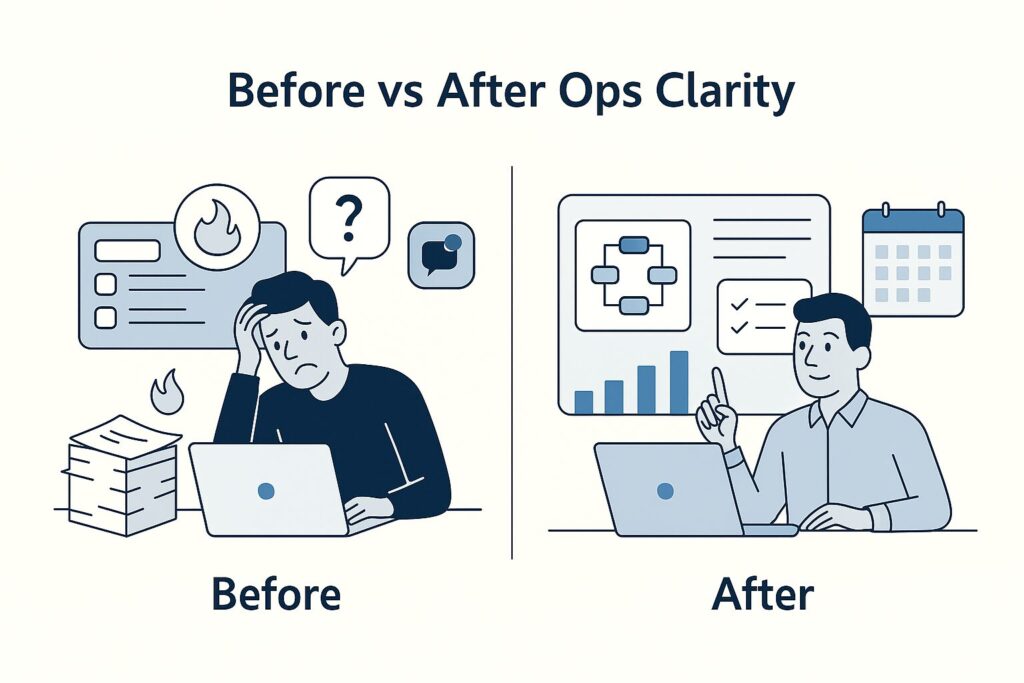 Before vs After Ops Clarity

?

Before

After